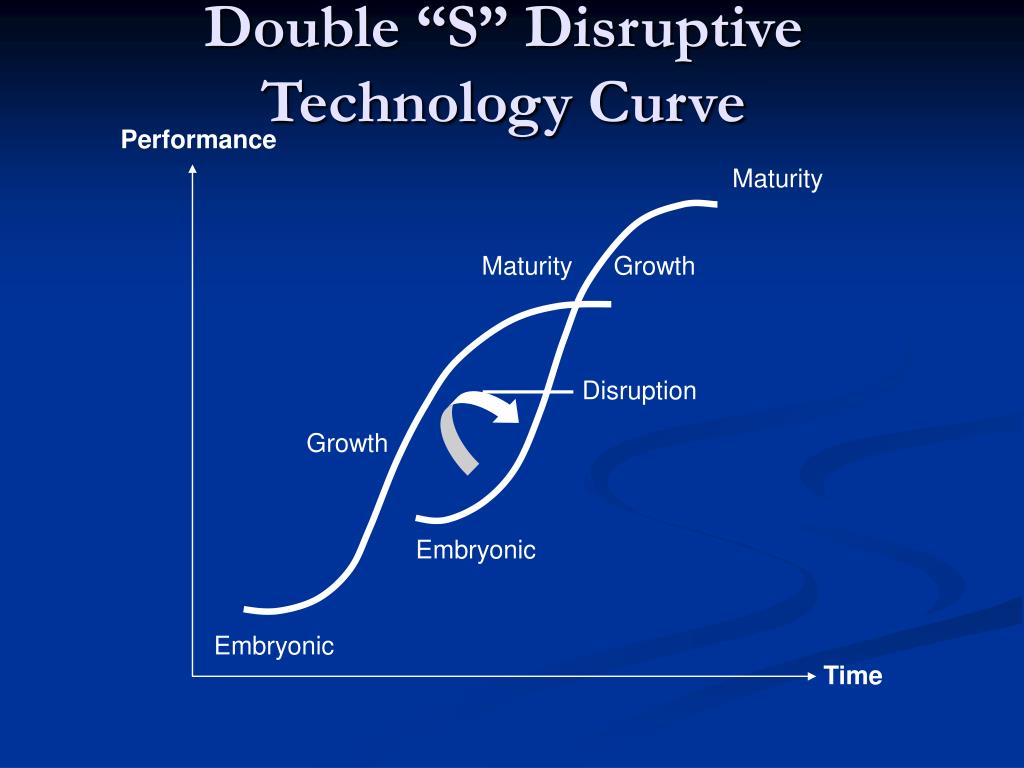 Double “S” Disruptive Technology Curve

Performance

Maturity

Maturity

Growth

Disruption

Growth

Embryonic

Embryonic

Time